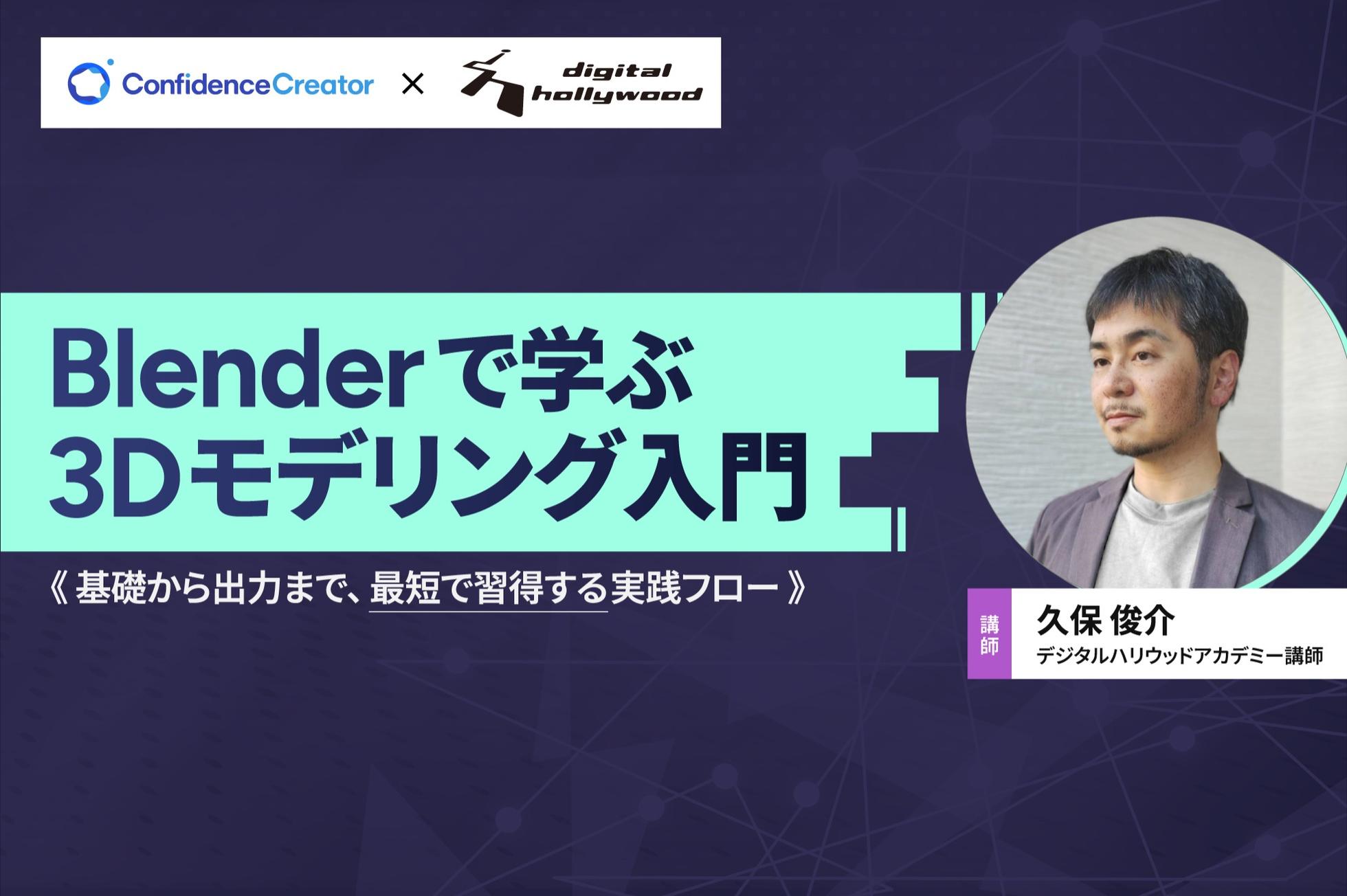 ConfidenceCreator × digital hollywood

Blenderで学ぶ
3Dモデリング入門

《 基礎から出力まで、最短で習得する実践フロー 》

講師
久保 俊介
デジタルハリウッドアカデミー講師